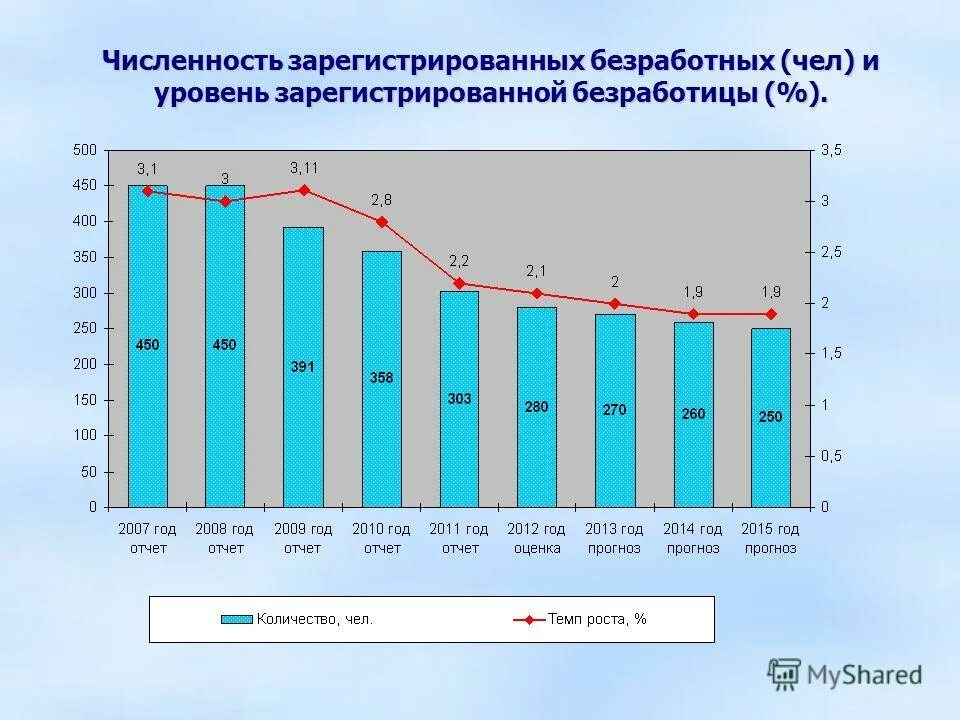 Численность зарегистрированных безработных (чел) и уровень зарегистрированной безработицы (%).

500
450
400
350
300
250
200
150
100
50
0

3,5
3
2,5
2
1,5
1
0,5
0

3,1
3
3,11
2,8
2,2
2,1
2
1,9
1,9

450
450
391
358
303
280
270
260
250

2007 год отчет
2008 год отчет
2009 год отчет
2010 год отчет
2011 год отчет
2012 год оценка
2013 год прогноз
2014 год прогноз
2015 год прогноз

Количество, чел.
Темп роста, %

MyShared